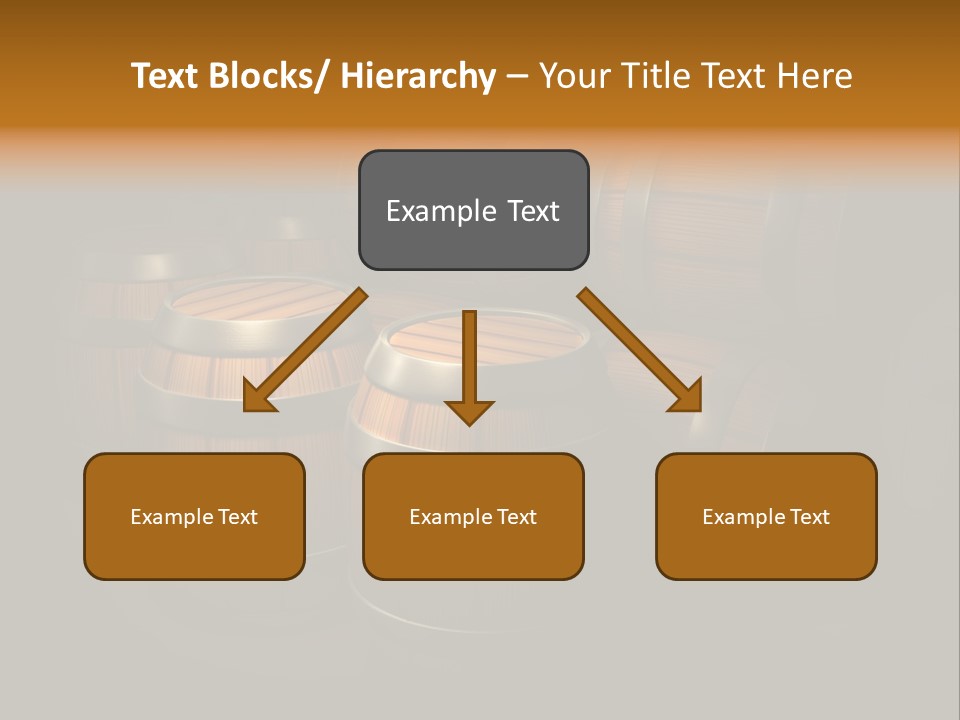 Text Blocks/ Hierarchy – Your Title Text Here

Example Text

Example Text

Example Text

Example Text